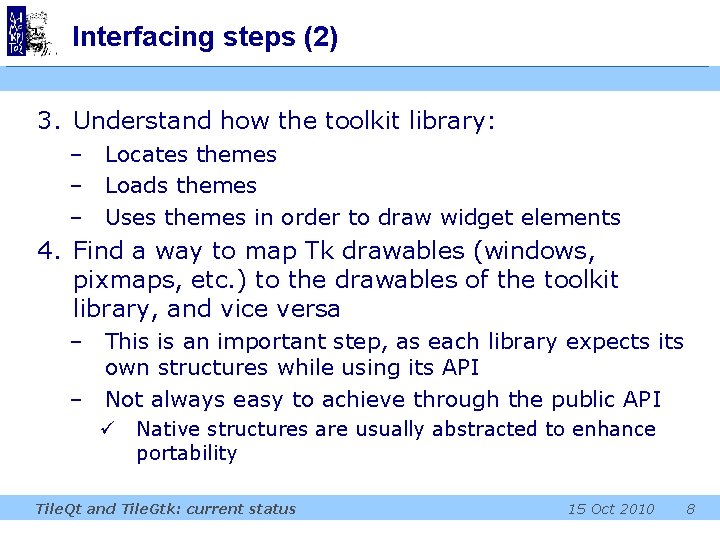 Interfacing steps (2)

3. Understand how the toolkit library:
– Locates themes
– Loads themes
– Uses themes in order to draw widget elements

4. Find a way to map Tk drawables (windows, pixmaps, etc.) to the drawables of the toolkit library, and vice versa
– This is an important step, as each library expects its own structures while using its API
– Not always easy to achieve through the public API
✓ Native structures are usually abstracted to enhance portability

TileQt and TileGtk: current status 15 Oct 2010 8